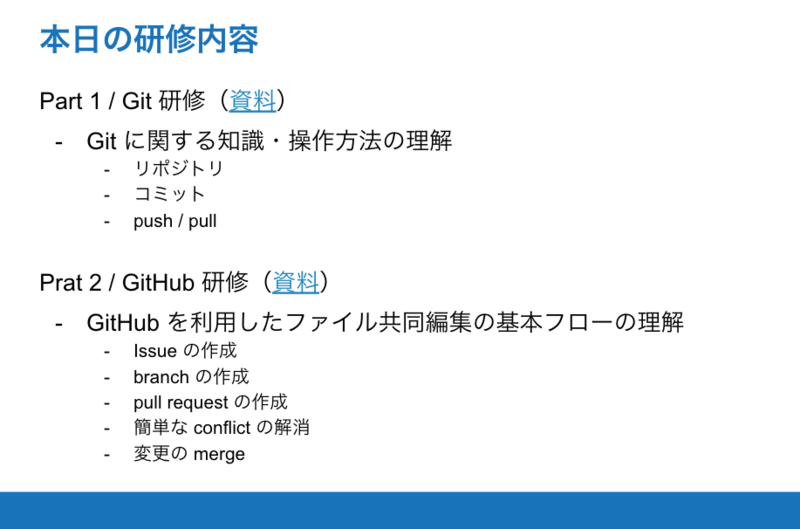 本日の研修内容

Part 1 / Git 研修（資料）

- Git に関する知識・操作方法の理解
  - リポジトリ
  - コミット
  - push / pull

Prat 2 / GitHub 研修（資料）

- GitHub を利用したファイル共同編集の基本フローの理解
  - Issue の作成
  - branch の作成
  - pull request の作成
  - 簡単な conflict の解消
  - 変更の merge